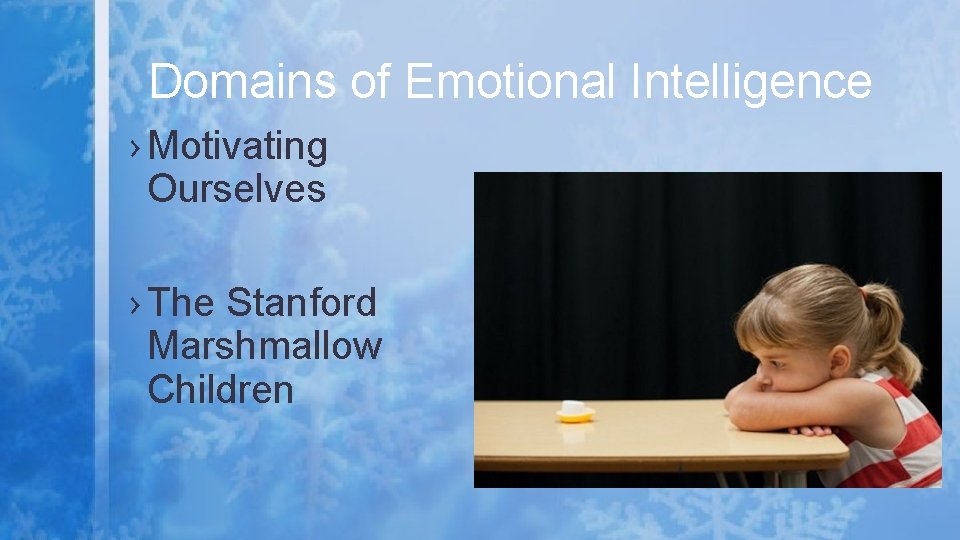 Domains of Emotional Intelligence

› Motivating Ourselves

› The Stanford Marshmallow Children